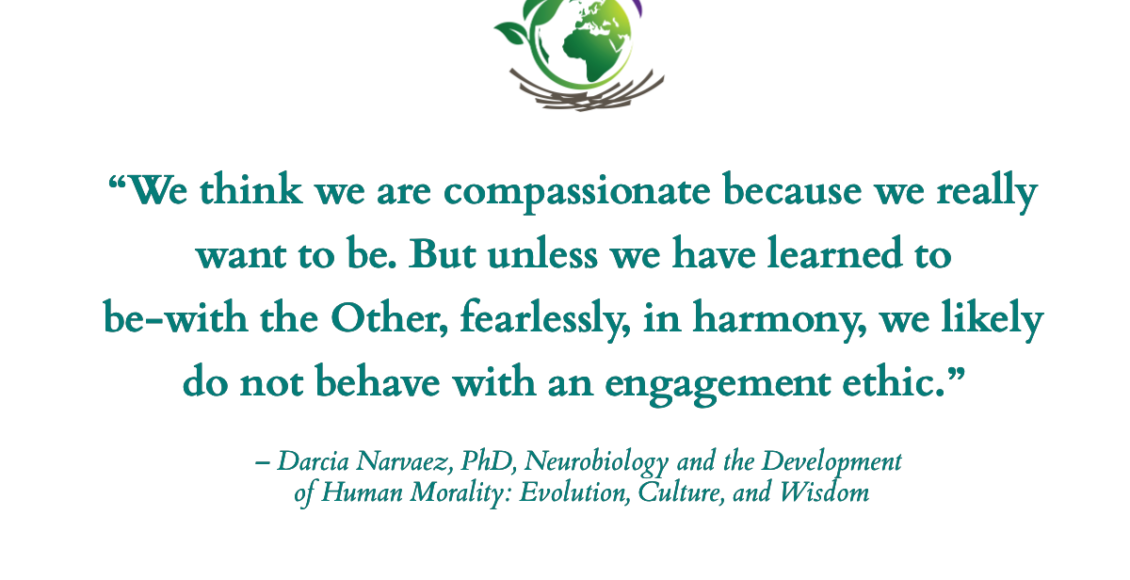 “We think we are compassionate because we really want to be. But unless we have learned to be-with the Other, fearlessly, in harmony, we likely do not behave with an engagement ethic.”

– Darcia Narvaez, PhD, Neurobiology and the Development of Human Morality: Evolution, Culture, and Wisdom